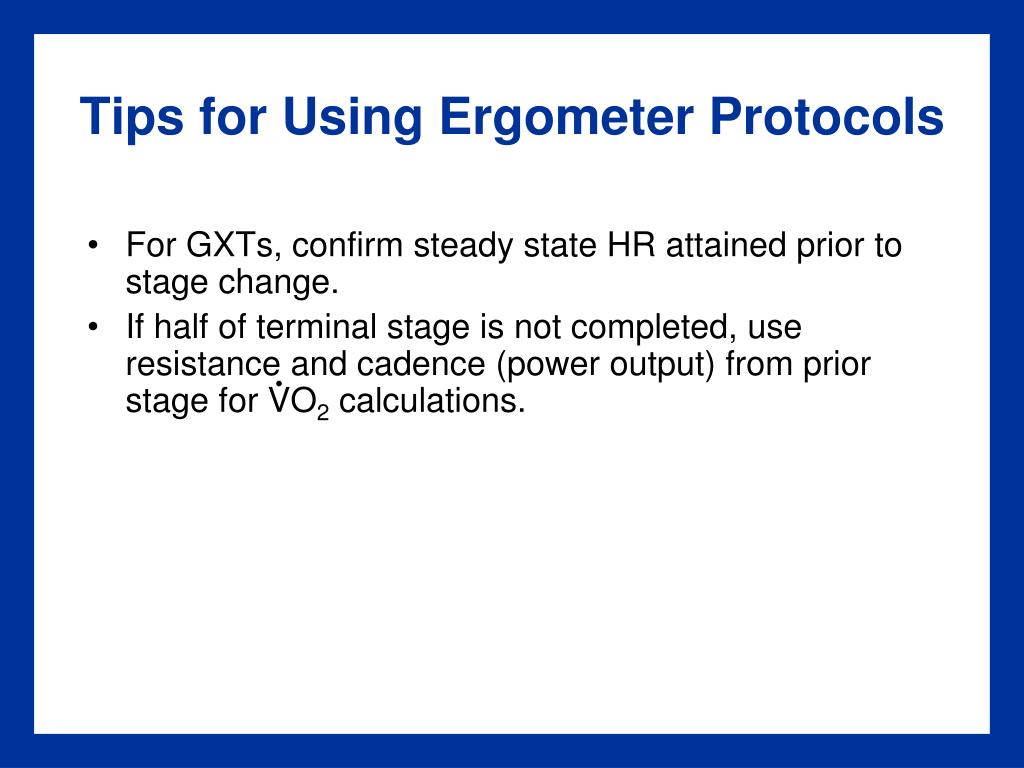 Tips for Using Ergometer Protocols

• For GXTs, confirm steady state HR attained prior to stage change.
• If half of terminal stage is not completed, use resistance and cadence (power output) from prior stage for $\dot{V}O_2$ calculations.